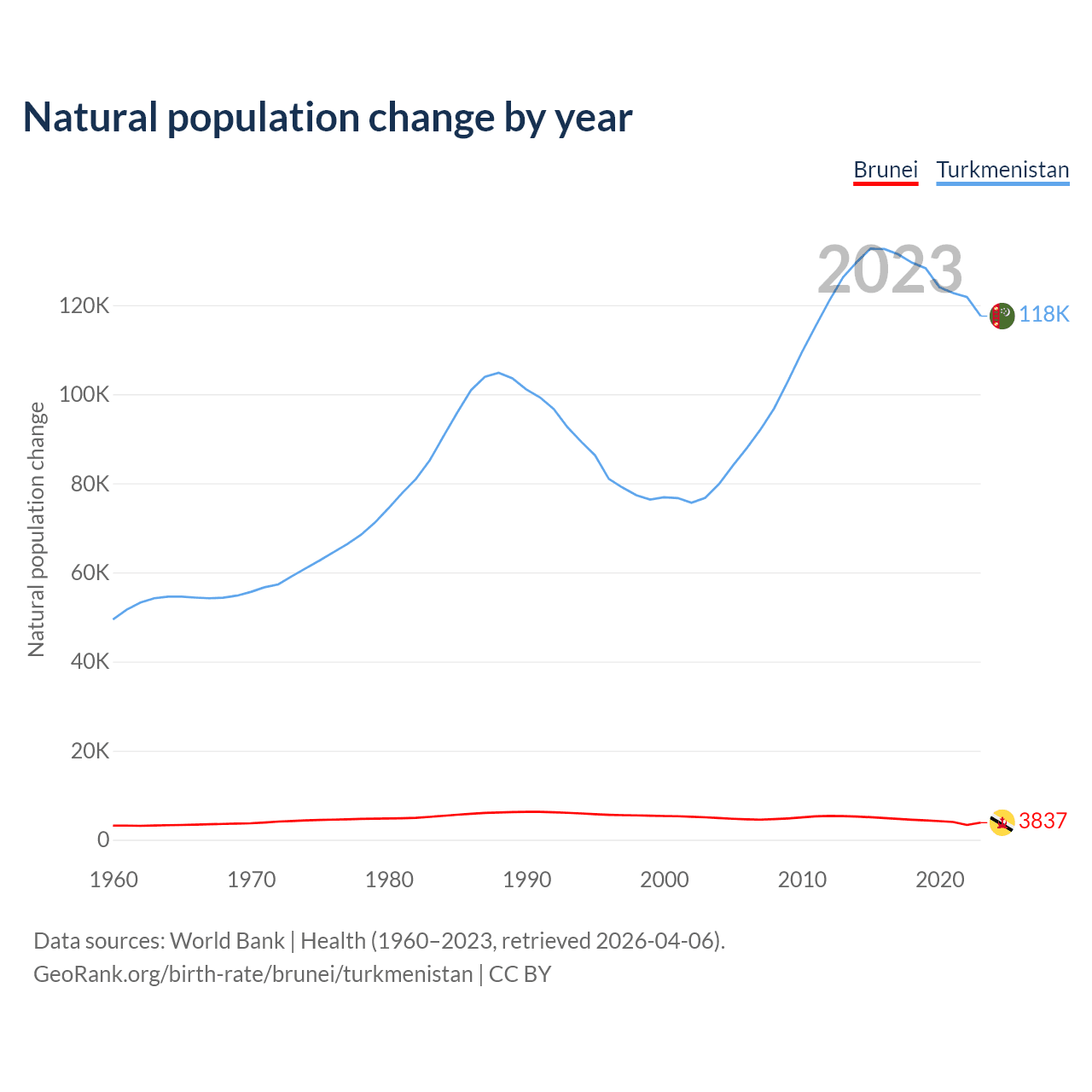 Natural population change by year

Brunei Turkmenistan

2023

Natural population change

120K
100K
80K
60K
40K
20K
0

118K
3837

1960 1970 1980 1990 2000 2010 2020

Data sources: World Bank | Health (1960–2023, retrieved 2026-04-06).
GeoRank.org/birth-rate/brunei/turkmenistan | CC BY